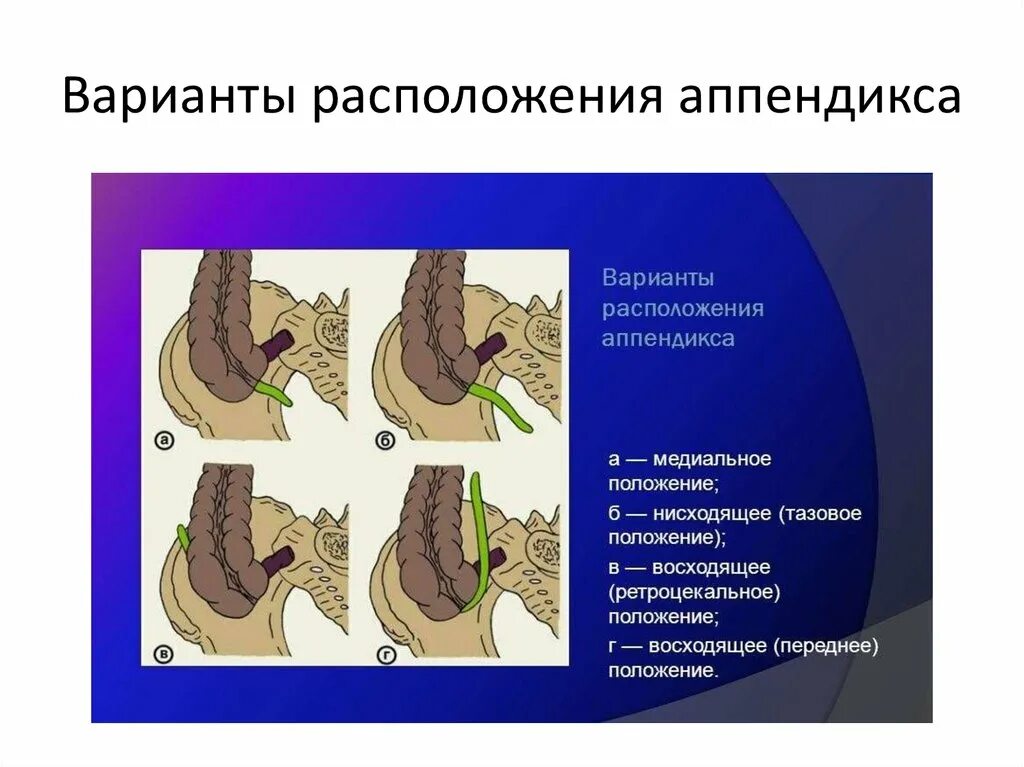 Варианты расположения аппендикса

а

б

в

г

Варианты расположения аппендикса

а — медиальное положение;
б — нисходящее (тазовое положение);
в — восходящее (ретроцекальное) положение;
г — восходящее (переднее) положение.